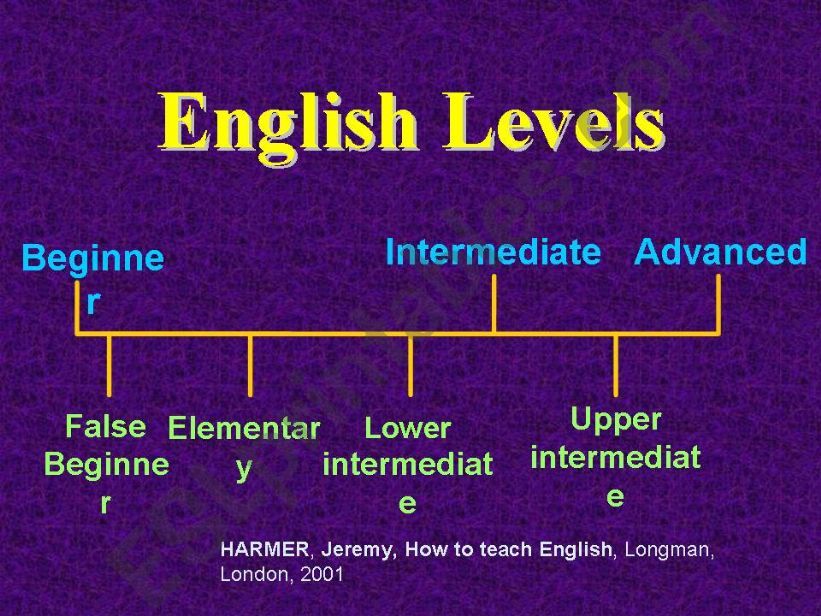 English Levels

Beginner

Intermediate

Advanced

False Beginner

Elementary

Lower intermediate

Upper intermediate

HARMER, Jeremy, How to teach English, Longman, London, 2001

ESLprintables.com